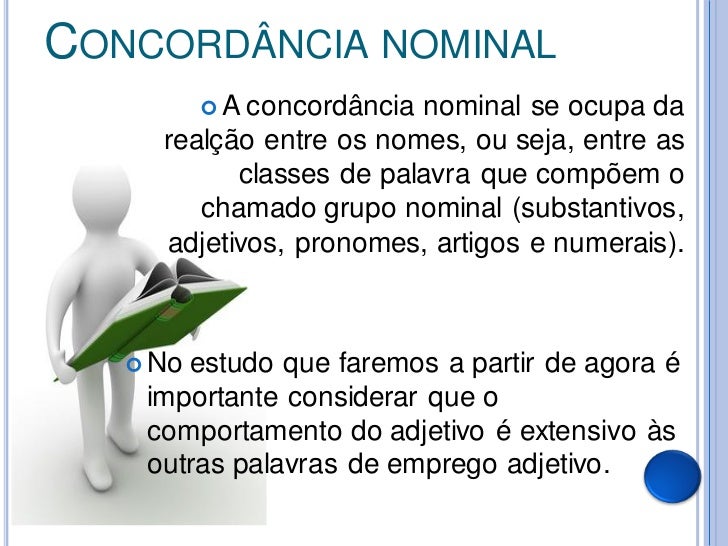 CONCORDÂNCIA NOMINAL

A concordância nominal se ocupa da realção entre os nomes, ou seja, entre as classes de palavra que compõem o chamado grupo nominal (substantivos, adjetivos, pronomes, artigos e numerais).

No estudo que faremos a partir de agora é importante considerar que o comportamento do adjetivo é extensivo às outras palavras de emprego adjetivo.